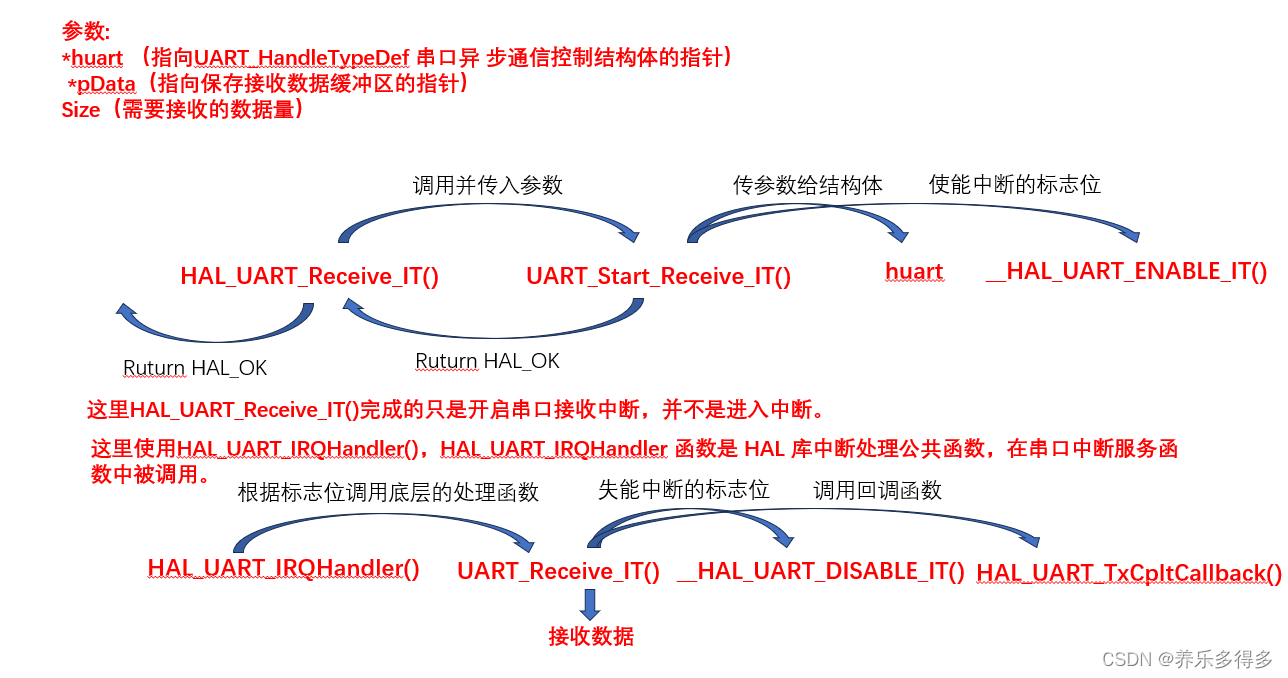 参数:
*huart （指向UART_HandleTypeDef 串口异 步通信控制结构体的指针）
*pData（指向保存接收数据缓冲区的指针）
Size（需要接收的数据量）

调用并传入参数

传参数给结构体

使能中断的标志位

HAL_UART_Receive_IT()

UART_Start_Receive_IT()

huart

__HAL_UART_ENABLE_IT()

Ruturn HAL_OK

Ruturn HAL_OK

这里HAL_UART_Receive_IT()完成的只是开启串口接收中断，并不是进入中断。

这里使用HAL_UART_IRQHandler()，HAL_UART_IRQHandler 函数是 HAL 库中断处理公共函数，在串口中断服务函数中被调用。

根据标志位调用底层的处理函数

失能中断的标志位

调用回调函数

HAL_UART_IRQHandler()

UART_Receive_IT()

__HAL_UART_DISABLE_IT()

HAL_UART_TxCpltCallback()

接收数据

CSDN @养乐多得多